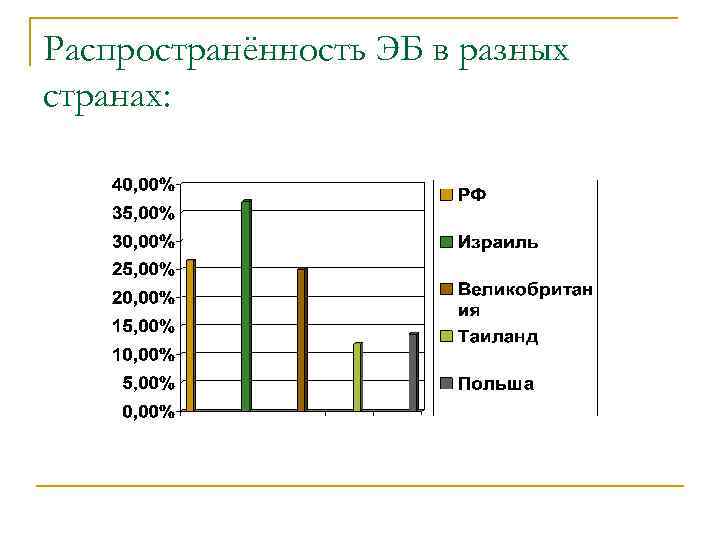 Распространённость ЭБ в разных странах:

40,00%
35,00%
30,00%
25,00%
20,00%
15,00%
10,00%
5,00%
0,00%

РФ
Израиль
Великобритания
Таиланд
Польша